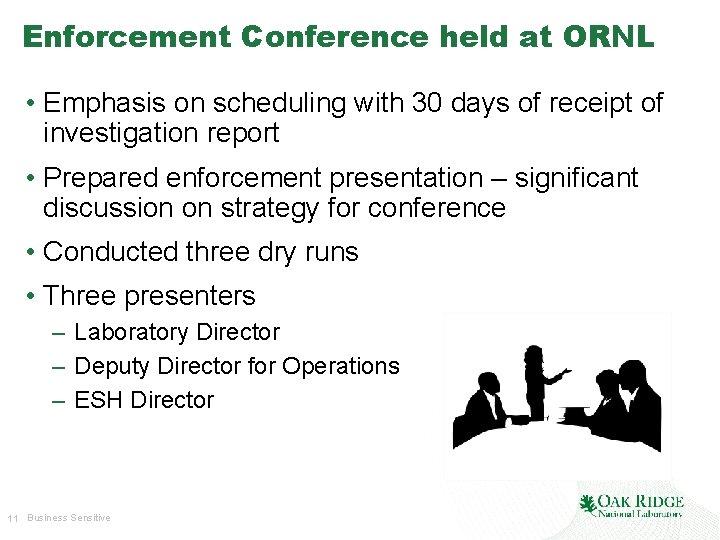 Enforcement Conference held at ORNL

• Emphasis on scheduling with 30 days of receipt of investigation report

• Prepared enforcement presentation – significant discussion on strategy for conference

• Conducted three dry runs

• Three presenters

– Laboratory Director

– Deputy Director for Operations

– ESH Director

11 Business Sensitive

OAK RIDGE
National Laboratory